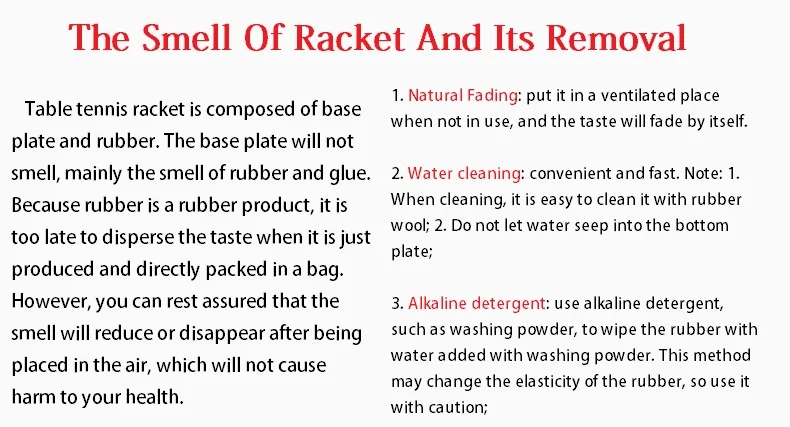 The Smell Of Racket And Its Removal

Table tennis racket is composed of base plate and rubber. The base plate will not smell, mainly the smell of rubber and glue. Because rubber is a rubber product, it is too late to disperse the taste when it is just produced and directly packed in a bag. However, you can rest assured that the smell will reduce or disappear after being placed in the air, which will not cause harm to your health.

1. Natural Fading: put it in a ventilated place when not in use, and the taste will fade by itself.

2. Water cleaning: convenient and fast. Note: 1. When cleaning, it is easy to clean it with rubber wool; 2. Do not let water seep into the bottom plate;

3. Alkaline detergent: use alkaline detergent, such as washing powder, to wipe the rubber with water added with washing powder. This method may change the elasticity of the rubber, so use it with caution;